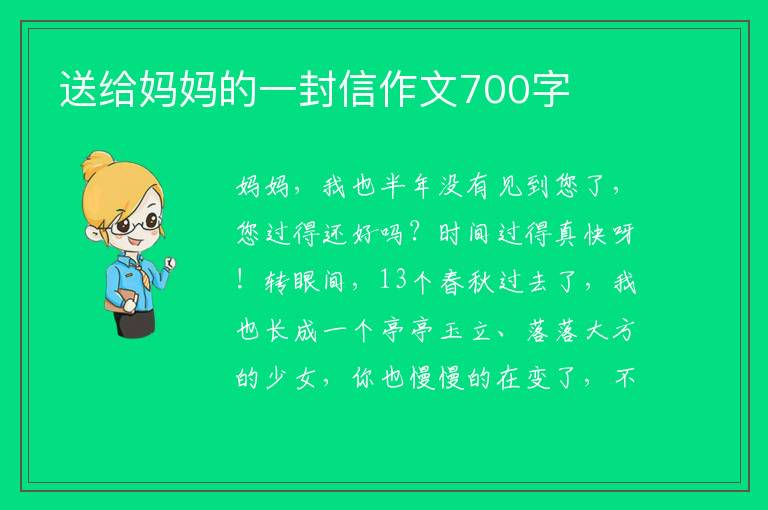 送给妈妈的一封信作文700字

妈妈，我也半年没有见到您了，您过得还好吗？时间过得真快呀！转眼间，13个春秋过去了，我也长成一个亭亭玉立、落落大方的少女，你也慢慢的在变了，不